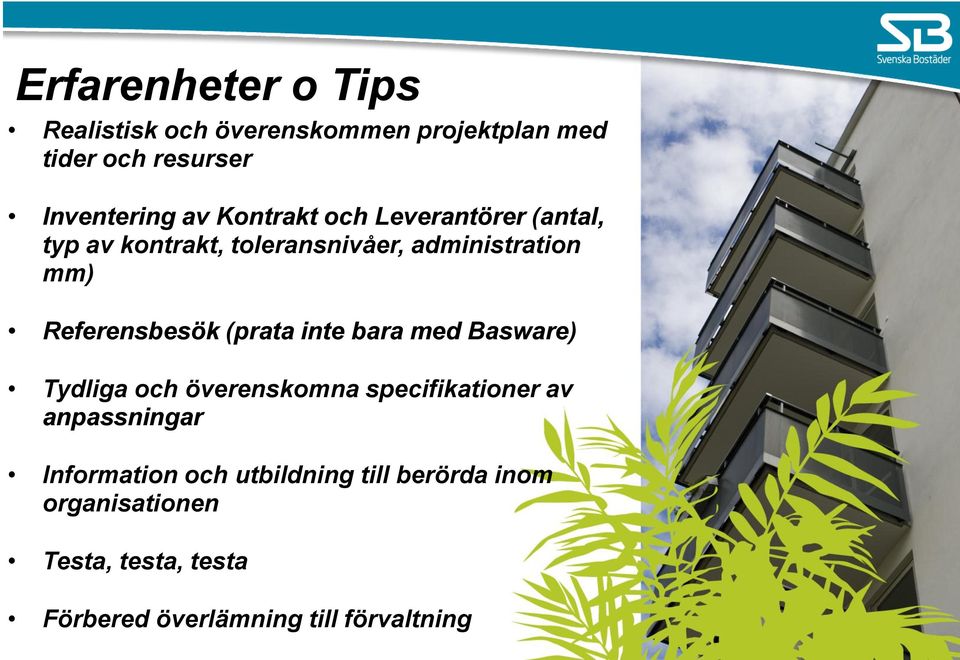 SB
Svenska Bostäder

Erfarenheter o Tips

• Realistisk och överenskommen projektplan med tider och resurser

• Inventering av Kontrakt och Leverantörer (antal, typ av kontrakt, toleransnivåer, administration mm)

• Referensbesök (prata inte bara med Basware)

• Tydliga och överenskomna specifikationer av anpassningar

• Information och utbildning till berörda inom organisationen

• Testa, testa, testa

• Förbered överlämning till förvaltning